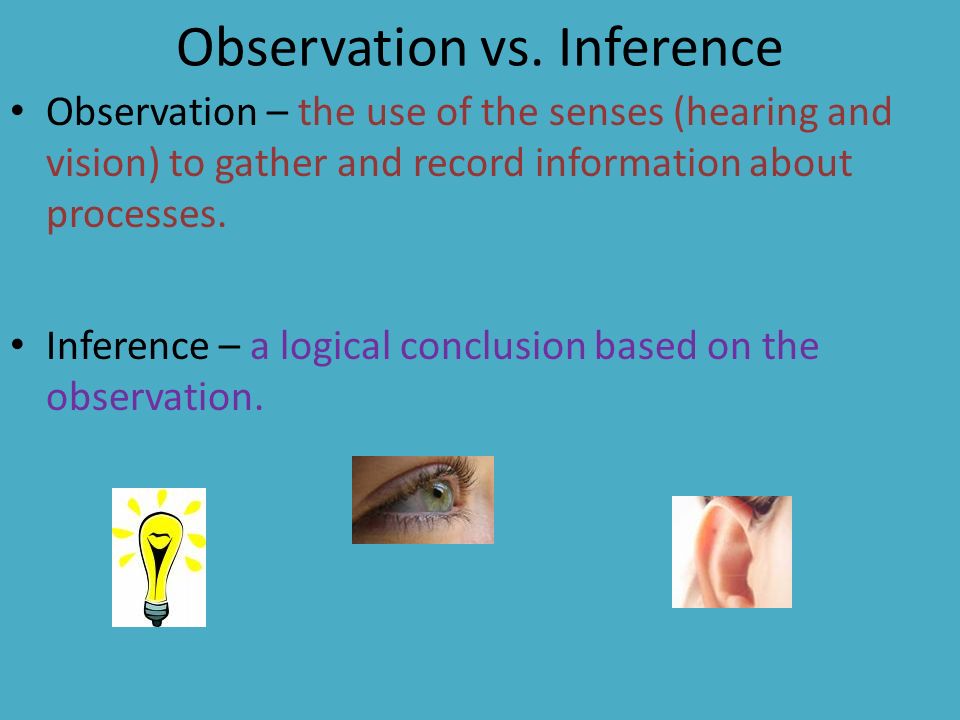 Observation vs. Inference

• Observation – the use of the senses (hearing and vision) to gather and record information about processes.

• Inference – a logical conclusion based on the observation.